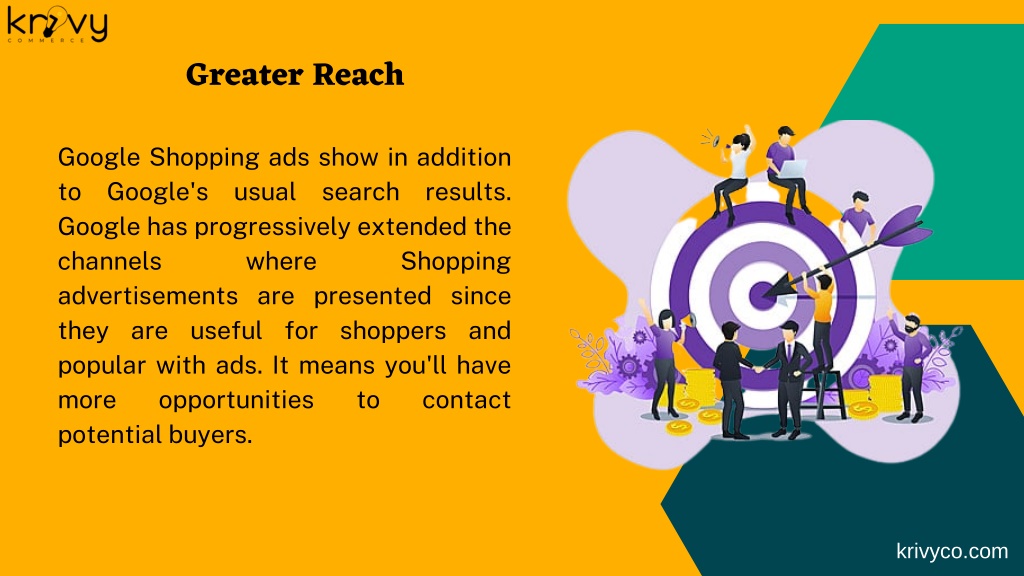 krivy
COMMERCE

Greater Reach

Google Shopping ads show in addition to Google's usual search results. Google has progressively extended the channels where Shopping advertisements are presented since they are useful for shoppers and popular with ads. It means you'll have more opportunities to contact potential buyers.

krivyco.com